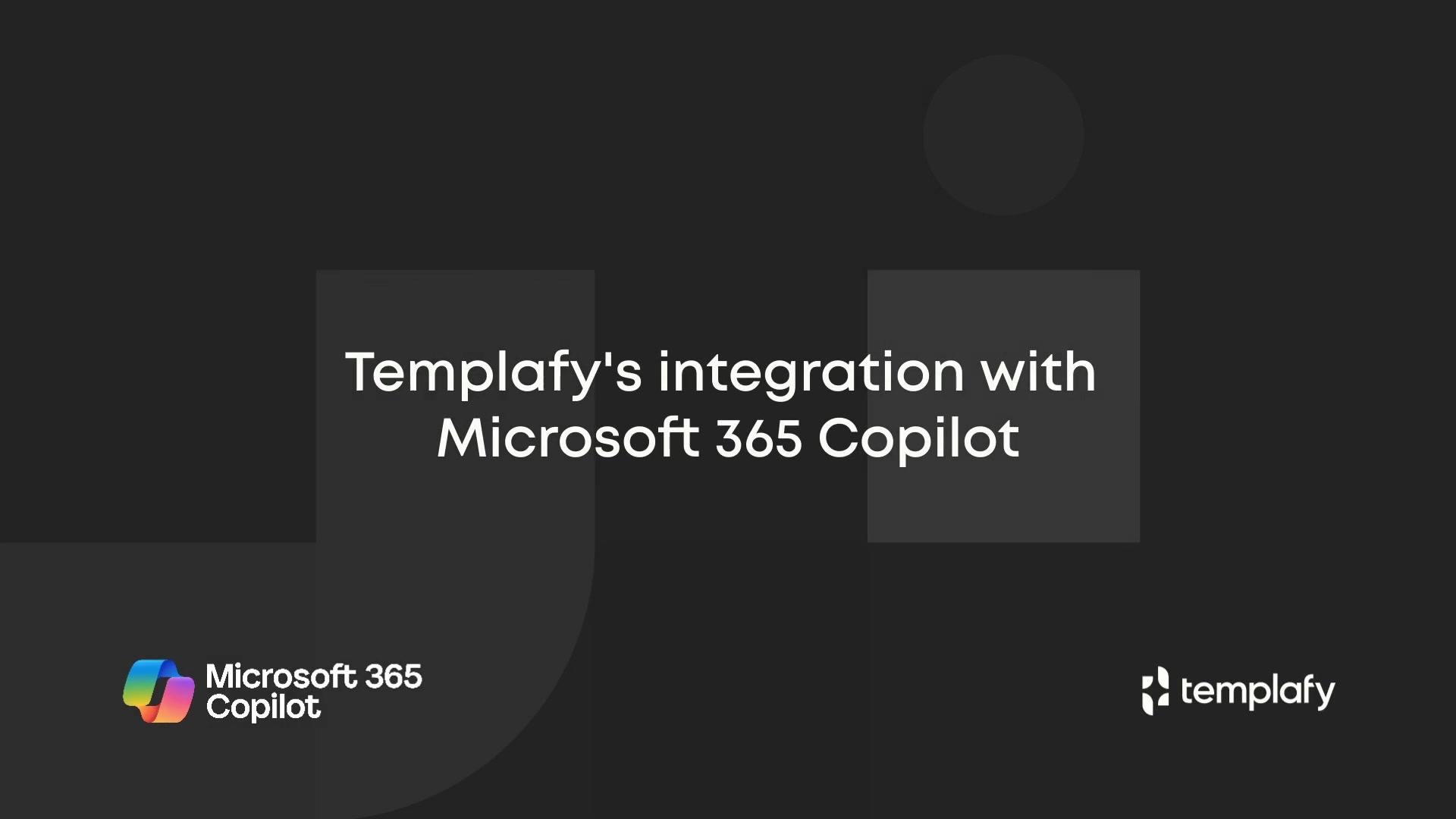 Templafy's integration with Microsoft 365 Copilot

Microsoft 365 Copilot

templafy